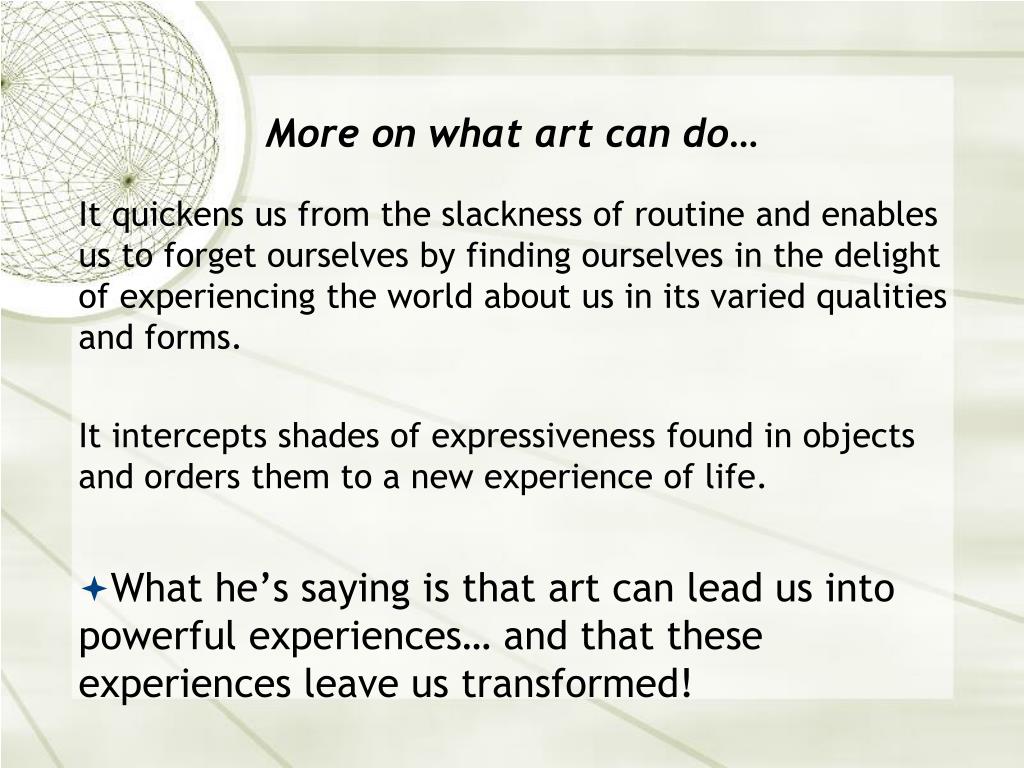 More on what art can do…

It quickens us from the slackness of routine and enables us to forget ourselves by finding ourselves in the delight of experiencing the world about us in its varied qualities and forms.

It intercepts shades of expressiveness found in objects and orders them to a new experience of life.

What he’s saying is that art can lead us into powerful experiences… and that these experiences leave us transformed!